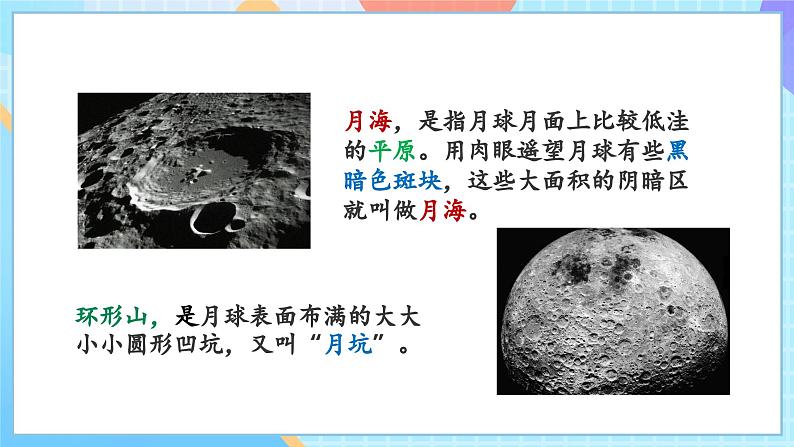 月海，是指月球月面上比较低洼的平原。用肉眼遥望月球有些黑暗色斑块，这些大面积的阴暗区就叫做月海。

环形山，是月球表面布满的大大小小圆形凹坑，又叫“月坑”。